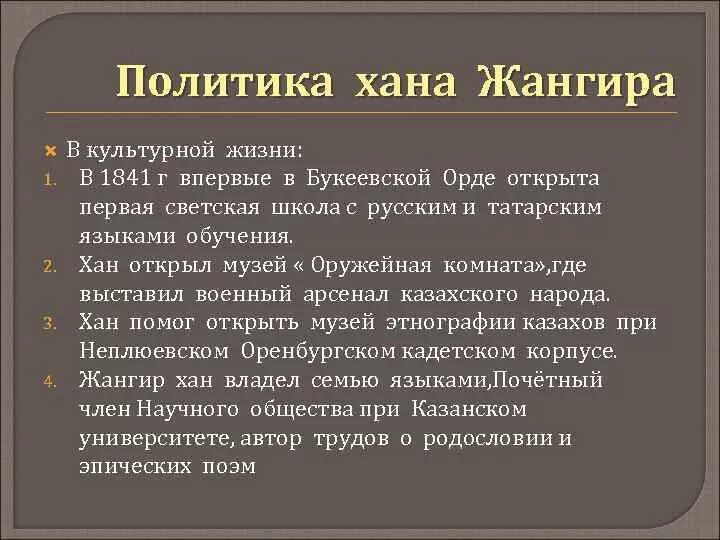 Политика хана Жангира

В культурной жизни:

1. В 1841 г впервые в Букеевской Орде открыта первая светская школа с русским и татарским языками обучения.
2. Хан открыл музей « Оружейная комната»,где выставил военный арсенал казахского народа.
3. Хан помог открыть музей этнографии казахов при Неплюевском Оренбургском кадетском корпусе.
4. Жангир хан владел семью языками,Почётный член Научного общества при Казанском университете, автор трудов о родословии и эпических поэм